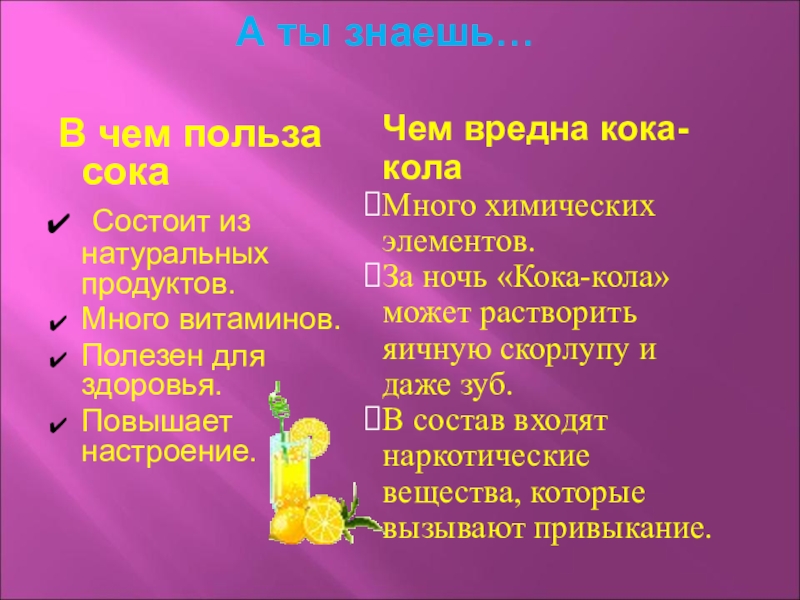 А ты знаешь…

В чем польза сока

✔ Состоит из натуральных продуктов.

✔ Много витаминов.

✔ Полезен для здоровья.

✔ Повышает настроение.

Чем вредна кока-кола

Много химических элементов.

За ночь «Кока-кола» может растворить яичную скорлупу и даже зуб.

В состав входят наркотические вещества, которые вызывают привыкание.